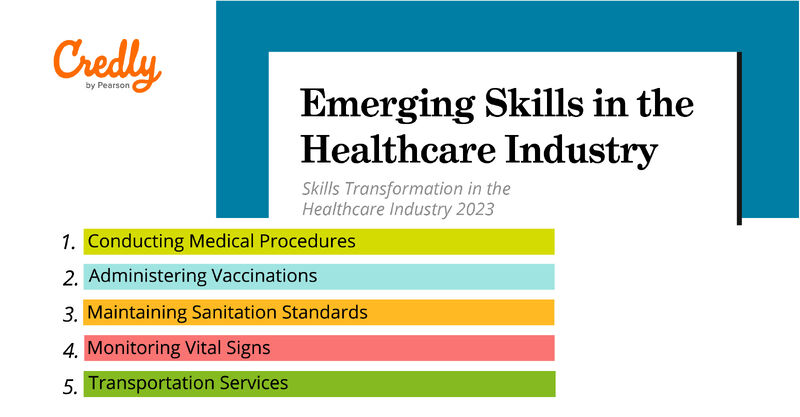 Credly
by Pearson

Emerging Skills in the Healthcare Industry

Skills Transformation in the Healthcare Industry 2023

1. Conducting Medical Procedures
2. Administering Vaccinations
3. Maintaining Sanitation Standards
4. Monitoring Vital Signs
5. Transportation Services